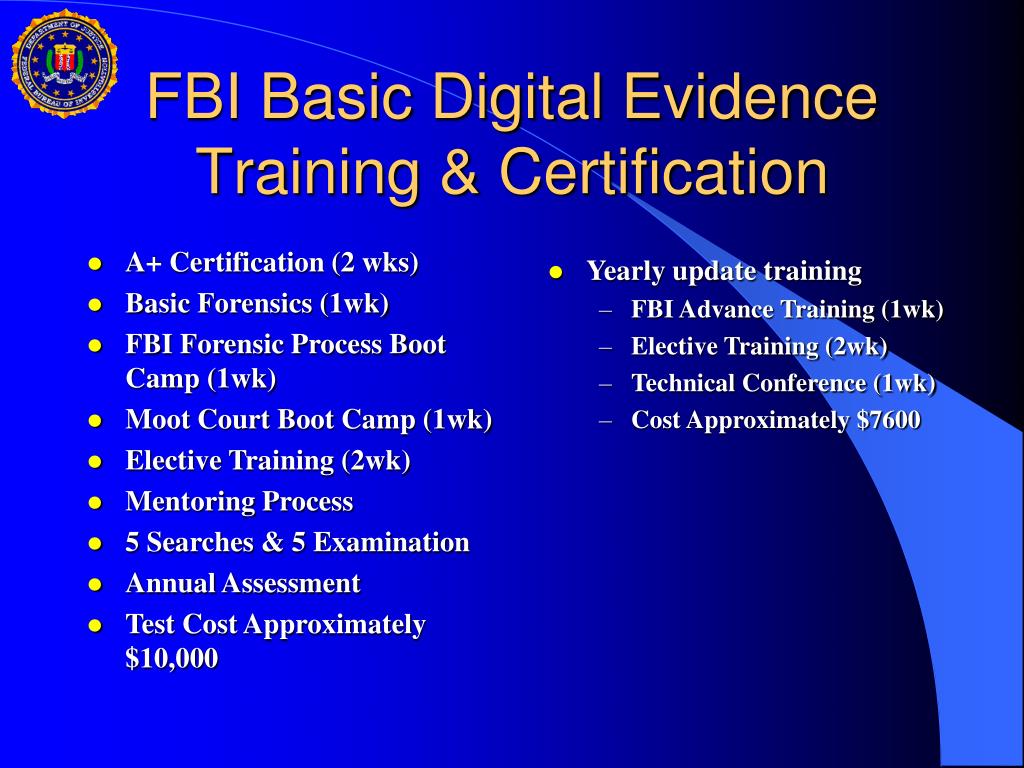 DEPARTMENT OF JUSTICE
FEDERAL BUREAU OF INVESTIGATION

FBI Basic Digital Evidence Training & Certification

- A+ Certification (2 wks)
- Basic Forensics (1wk)
- FBI Forensic Process Boot Camp (1wk)
- Moot Court Boot Camp (1wk)
- Elective Training (2wk)
- Mentoring Process
- 5 Searches & 5 Examination
- Annual Assessment
- Test Cost Approximately $10,000

- Yearly update training
  – FBI Advance Training (1wk)
  – Elective Training (2wk)
  – Technical Conference (1wk)
  – Cost Approximately $7600